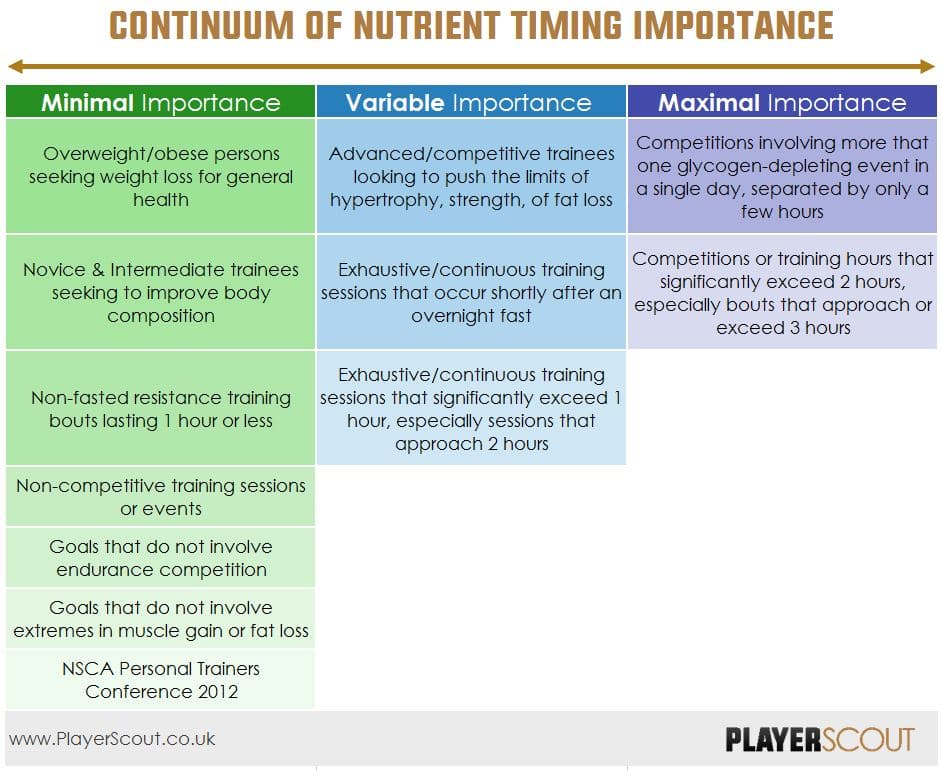 CONTINUUM OF NUTRIENT TIMING IMPORTANCE

| Minimal Importance | Variable Importance | Maximal Importance |
|---|---|---|
| Overweight/obese persons seeking weight loss for general health | Advanced/competitive trainees looking to push the limits of hypertrophy, strength, of fat loss | Competitions involving more that one glycogen-depleting event in a single day, separated by only a few hours |
| Novice & Intermediate trainees seeking to improve body composition | Exhaustive/continuous training sessions that occur shortly after an overnight fast | Competitions or training hours that significantly exceed 2 hours, especially bouts that approach or exceed 3 hours |
| Non-fasted resistance training bouts lasting 1 hour or less | Exhaustive/continuous training sessions that significantly exceed 1 hour, especially sessions that approach 2 hours | |
| Non-competitive training sessions or events | | |
| Goals that do not involve endurance competition | | |
| Goals that do not involve extremes in muscle gain or fat loss | | |
| NSCA Personal Trainers Conference 2012 | | |

www.PlayerScout.co.uk

PLAYERSCOUT